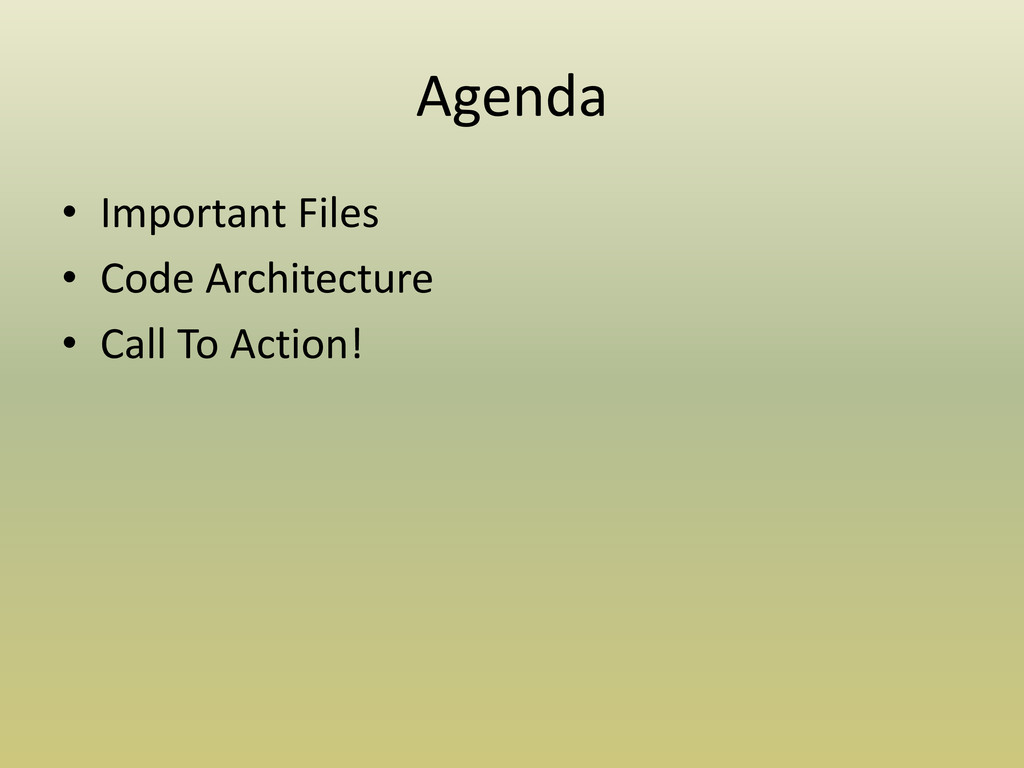 Agenda

• Important Files
• Code Architecture
• Call To Action!